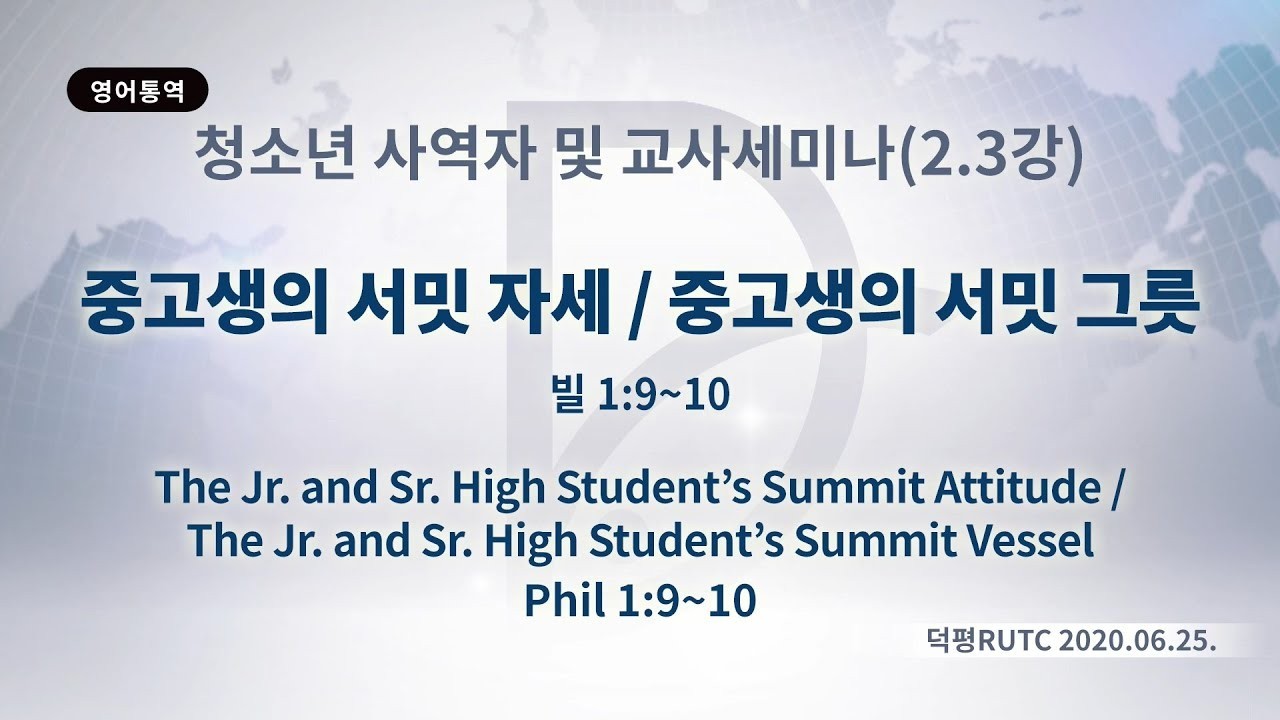 영어통역

청소년 사역자 및 교사세미나(2.3강)

중고생의 서밋 자세 / 중고생의 서밋 그릇

빌 1:9~10

The Jr. and Sr. High Student's Summit Attitude / The Jr. and Sr. High Student's Summit Vessel
Phil 1:9~10

덕평RUTC 2020.06.25.